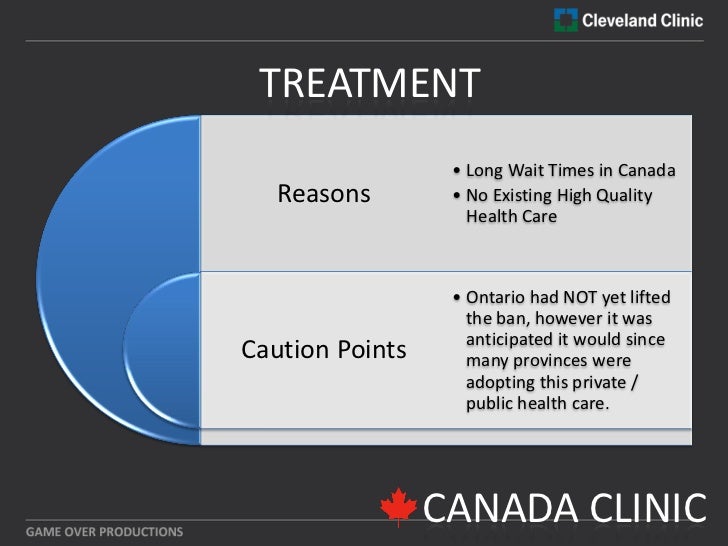 Cleveland Clinic

TREATMENT

Reasons

• Long Wait Times in Canada
• No Existing High Quality Health Care

Caution Points

• Ontario had NOT yet lifted the ban, however it was anticipated it would since many provinces were adopting this private / public health care.

CANADA CLINIC

GAME OVER PRODUCTIONS